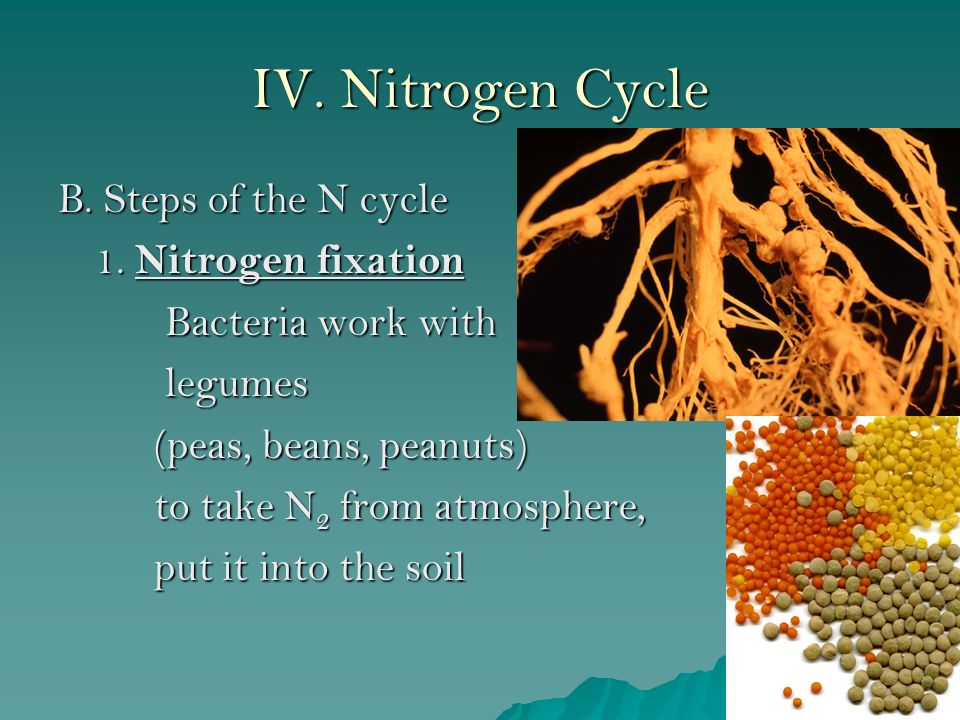 IV. Nitrogen Cycle

B. Steps of the N cycle

1. Nitrogen fixation

Bacteria work with legumes (peas, beans, peanuts) to take $N_2$ from atmosphere, put it into the soil